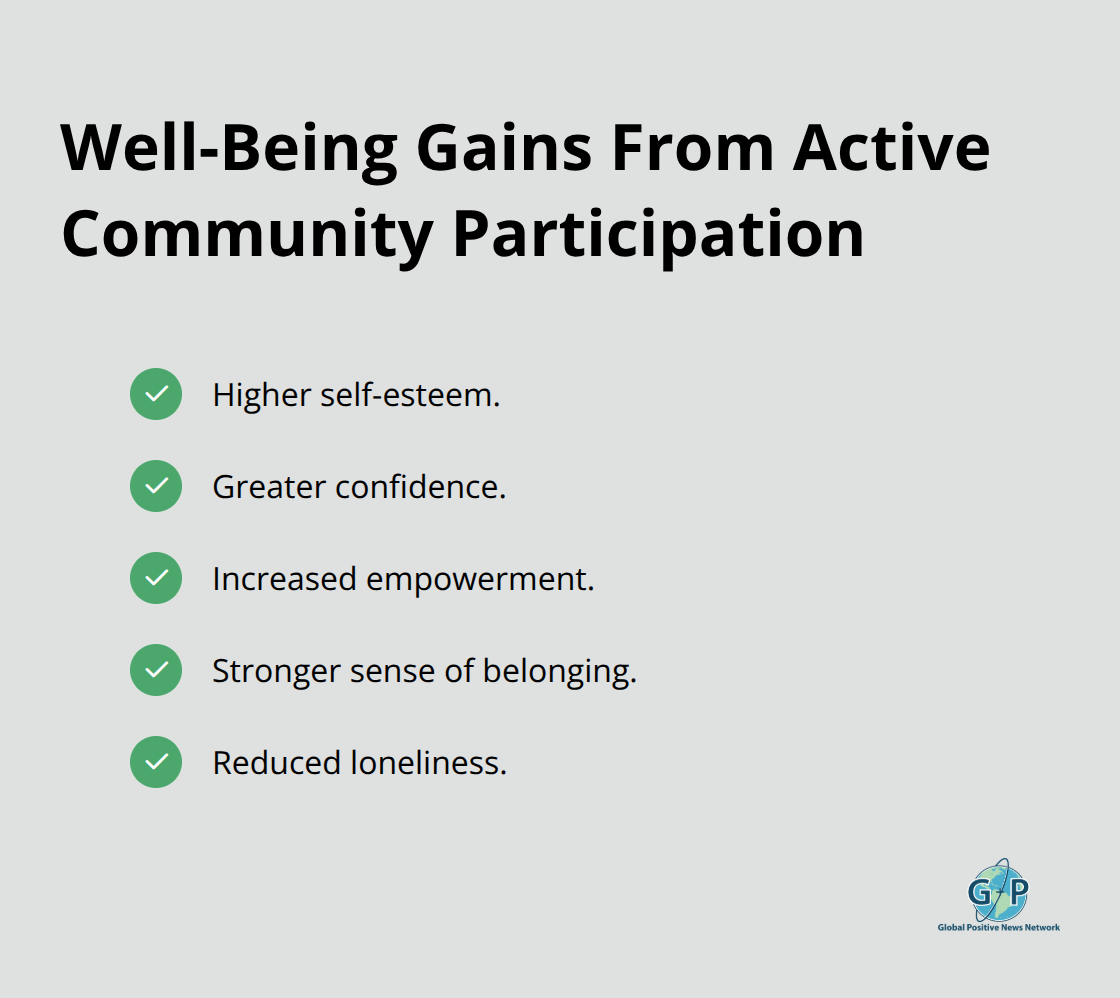 Well-Being Gains From Active Community Participation

Higher self-esteem.

Greater confidence.

Increased empowerment.

Stronger sense of belonging.

Reduced loneliness.

G P
Global Positive News Network